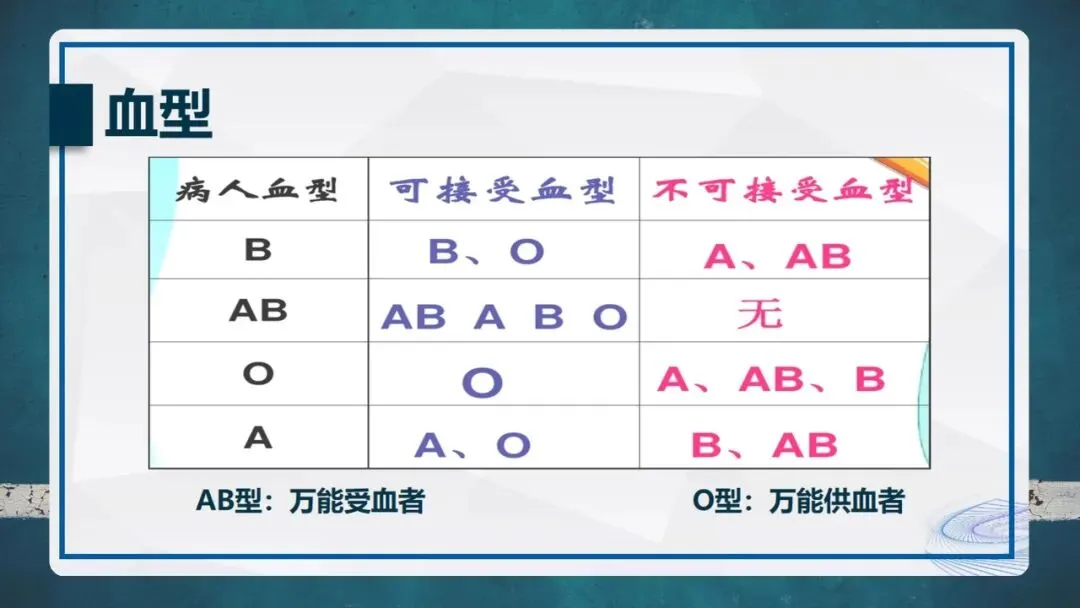 血型

| 病人血型 | 可接受血型 | 不可接受血型 |
|---|---|---|
| B | B、O | A、AB |
| AB | AB A B O | 无 |
| O | O | A、AB、B |
| A | A、O | B、AB |

AB型：万能受血者

O型：万能供血者